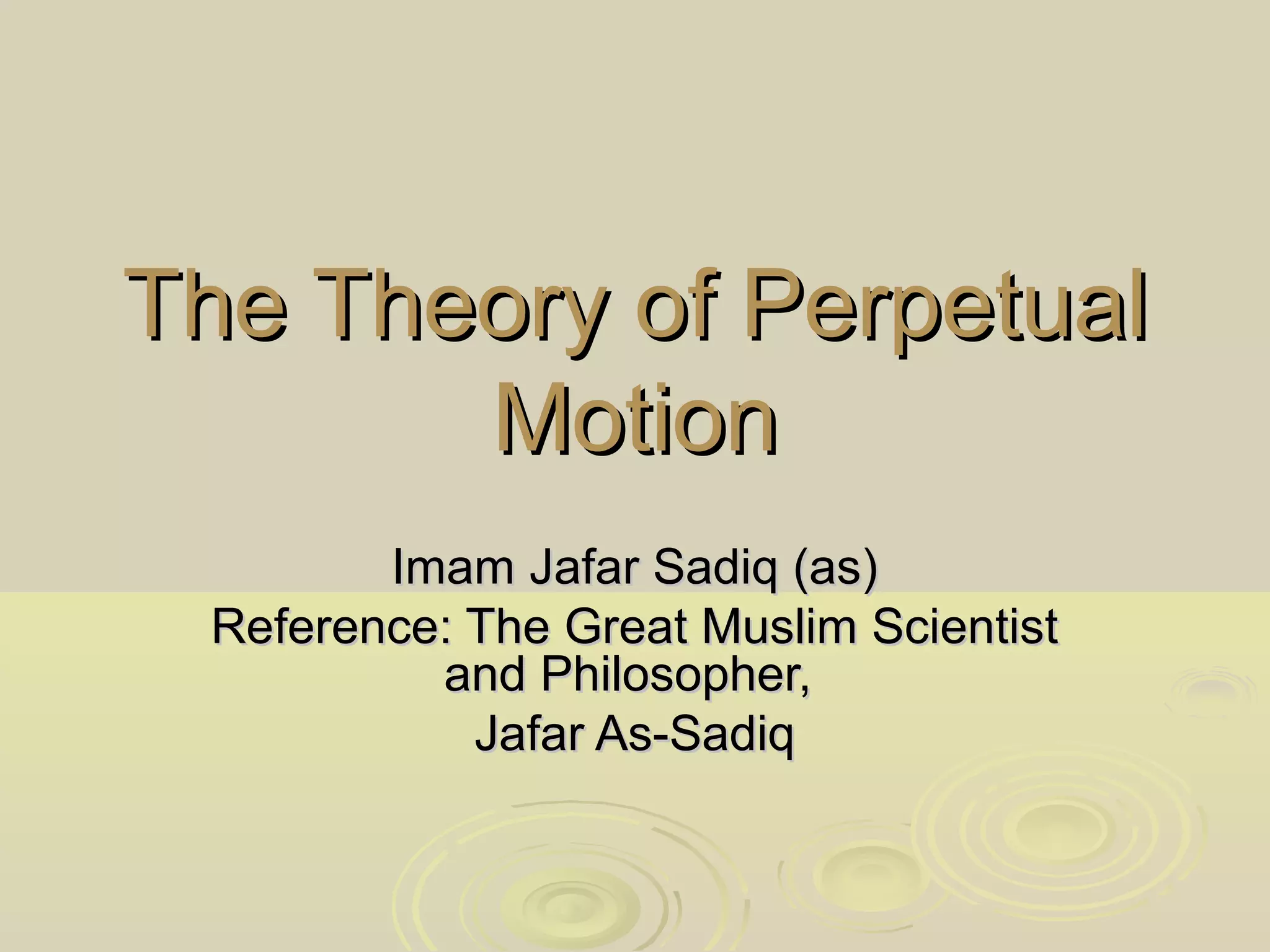 The Theory of Perpetual Motion

Imam Jafar Sadiq (as)
Reference: The Great Muslim Scientist and Philosopher,
Jafar As-Sadiq